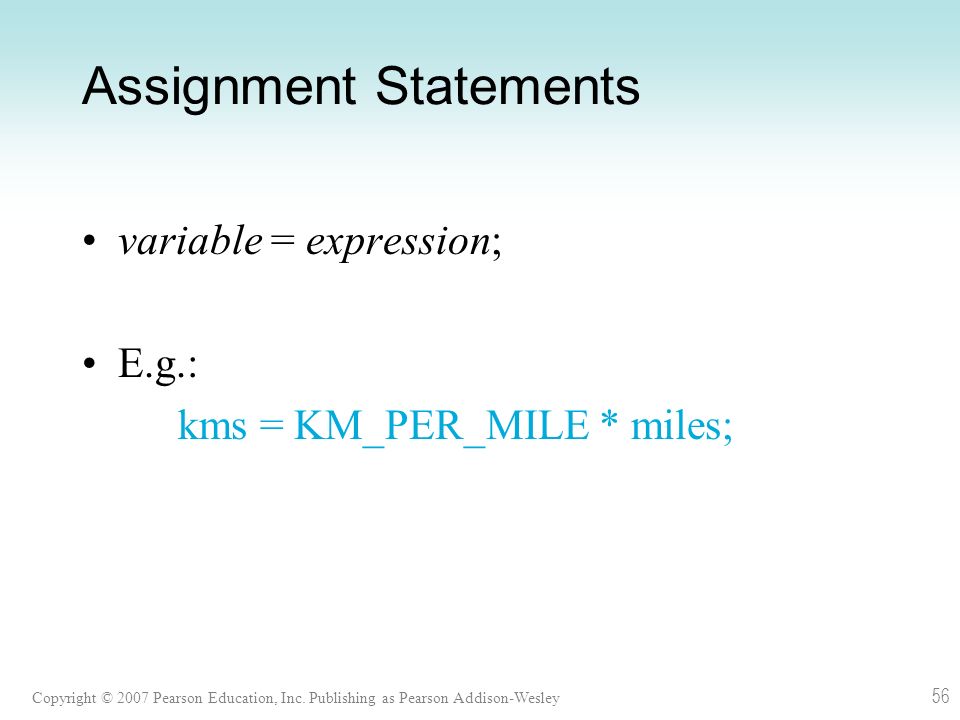 Assignment Statements

• variable = expression;

• E.g.:
kms = KM_PER_MILE * miles;

Copyright © 2007 Pearson Education, Inc. Publishing as Pearson Addison-Wesley

56